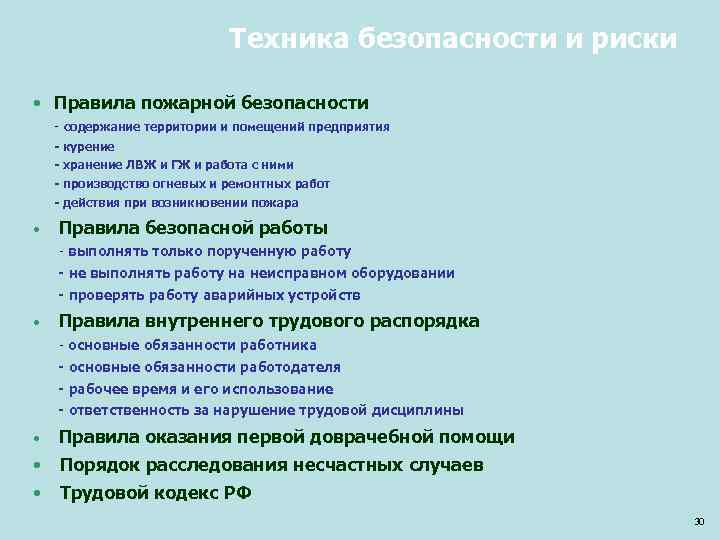 Техника безопасности и риски

• Правила пожарной безопасности
- содержание территории и помещений предприятия
- курение
- хранение ЛВЖ и ГЖ и работа с ними
- производство огневых и ремонтных работ
- действия при возникновении пожара

• Правила безопасной работы
- выполнять только порученную работу
- не выполнять работу на неисправном оборудовании
- проверять работу аварийных устройств

• Правила внутреннего трудового распорядка
- основные обязанности работника
- основные обязанности работодателя
- рабочее время и его использование
- ответственность за нарушение трудовой дисциплины

• Правила оказания первой доврачебной помощи

• Порядок расследования несчастных случаев

• Трудовой кодекс РФ

30